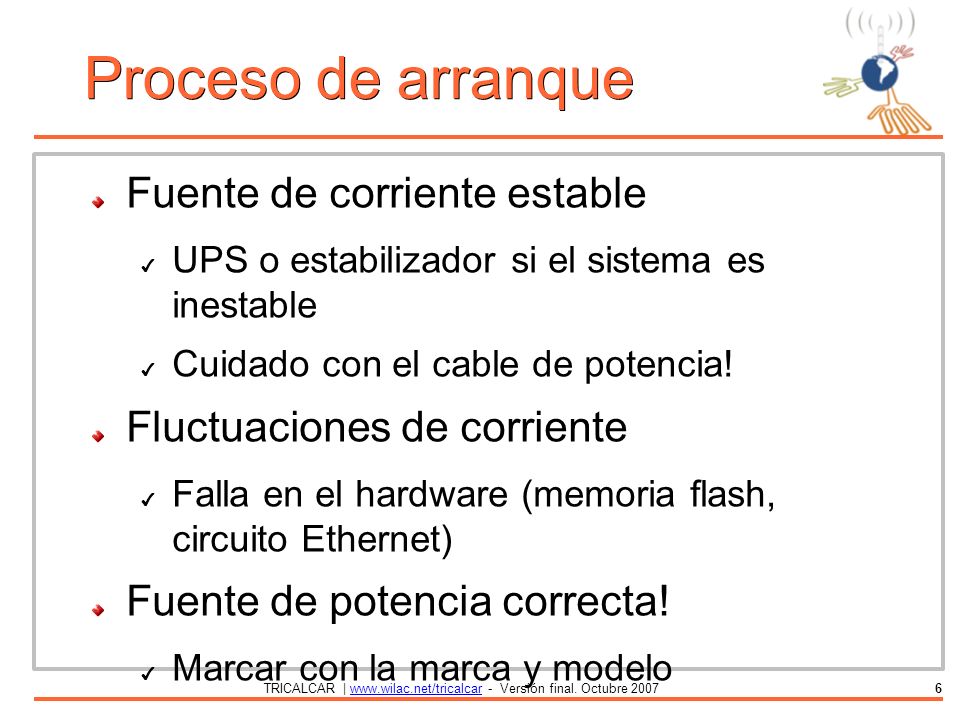 Proceso de arranque

Fuente de corriente estable

✓ UPS o estabilizador si el sistema es inestable

✓ Cuidado con el cable de potencia!

Fluctuaciones de corriente

✓ Falla en el hardware (memoria flash, circuito Ethernet)

Fuente de potencia correcta!

✓ Marcar con la marca y modelo

TRICALCAR | www.wilac.net/tricalcar - Versión final. Octubre 2007

6